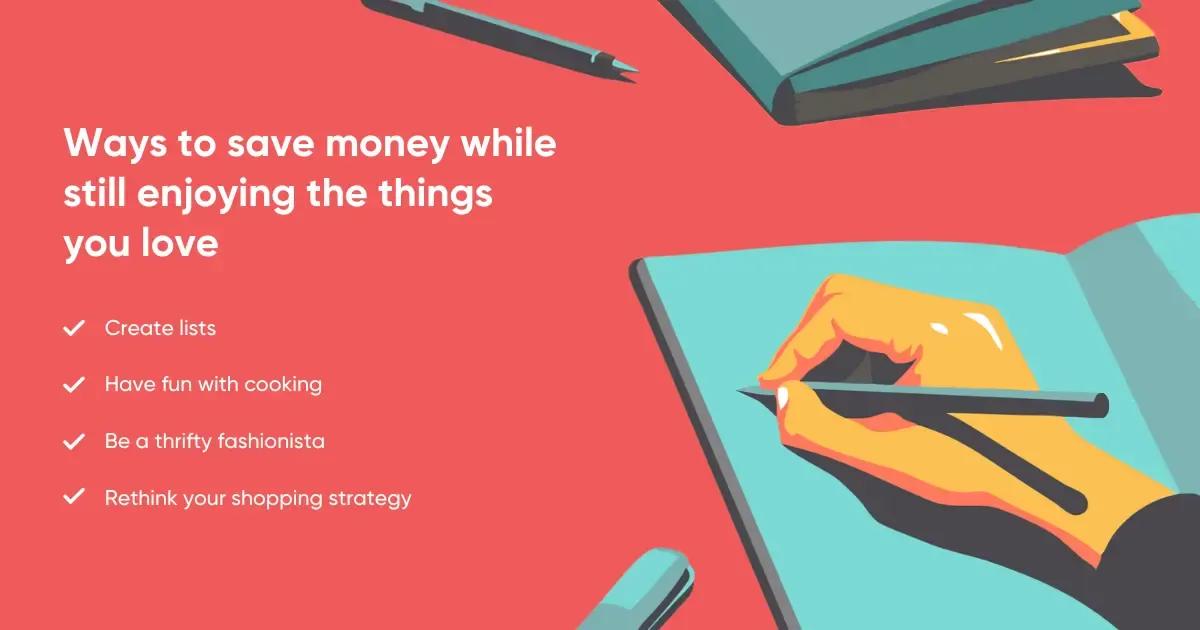 Ways to save money while still enjoying the things you love

✓ Create lists

✓ Have fun with cooking

✓ Be a thrifty fashionista

✓ Rethink your shopping strategy